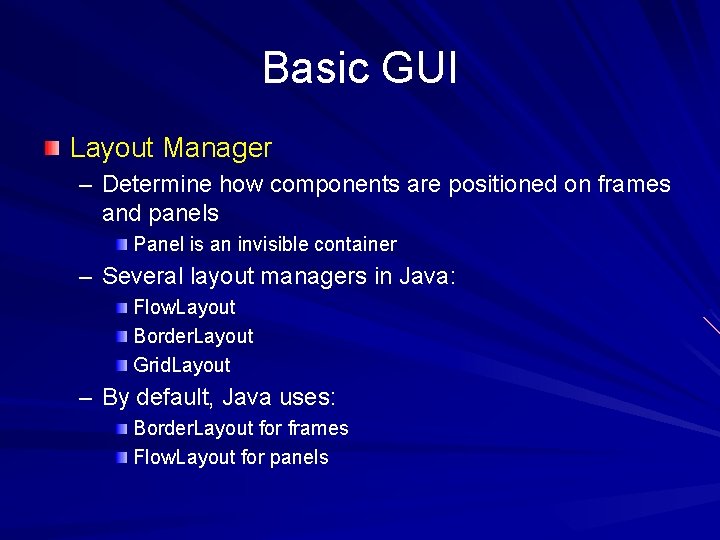 Basic GUI

Layout Manager

– Determine how components are positioned on frames and panels

Panel is an invisible container

– Several layout managers in Java:

FlowLayout

BorderLayout

GridLayout

– By default, Java uses:

BorderLayout for frames

FlowLayout for panels